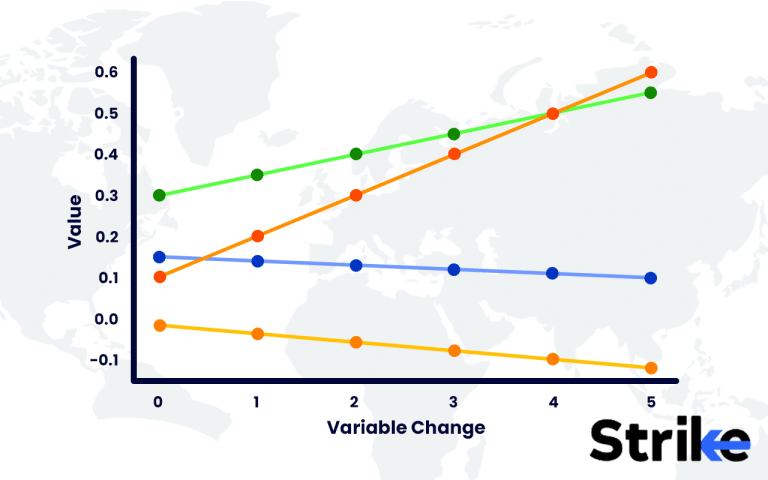 0.6
0.5
0.4
0.3
0.2
0.1
0.0
-0.1

Value

0
1
2
3
4
5

Variable Change

Strike